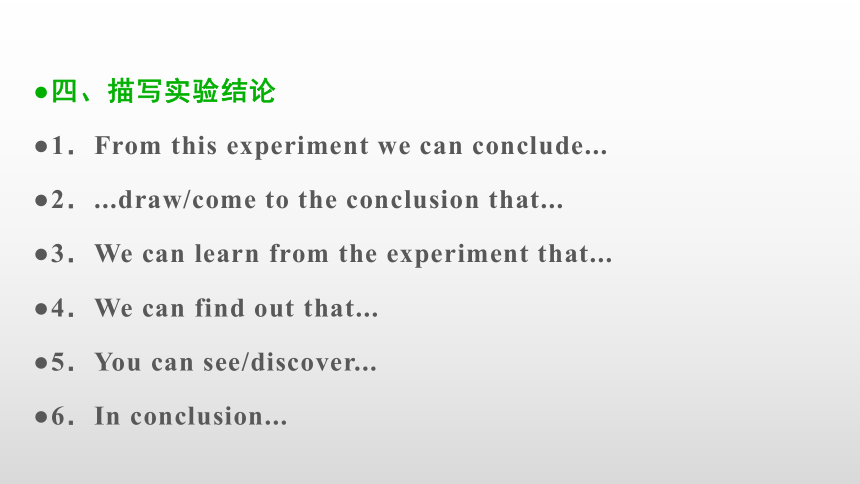 ●四、描写实验结论

●1．From this experiment we can conclude...

●2．...draw/come to the conclusion that...

●3．We can learn from the experiment that...

●4．We can find out that...

●5．You can see/discover...

●6．In conclusion...